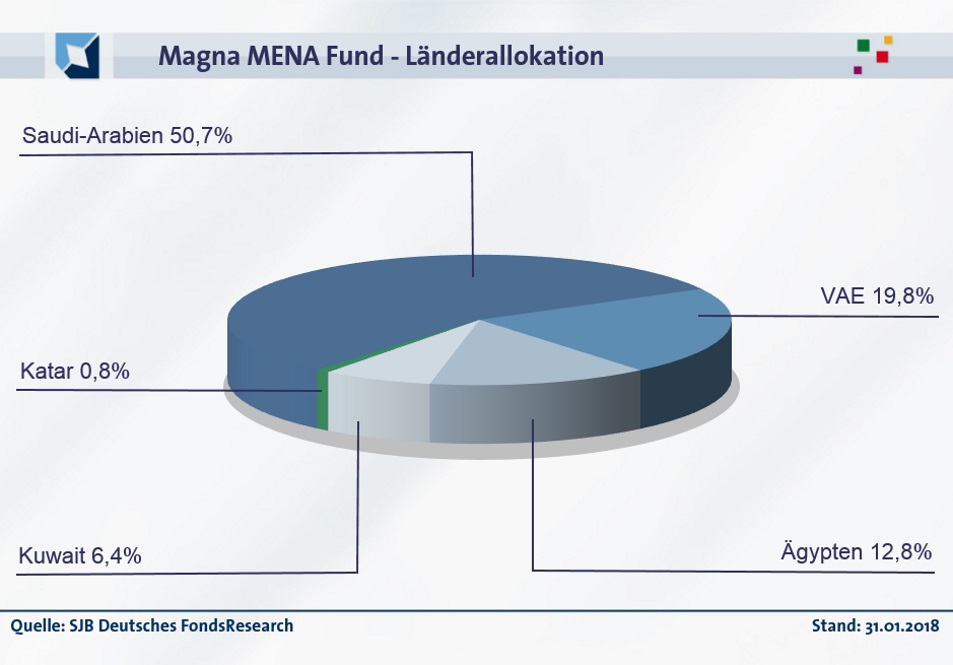 Magna MENA Fund - Länderallokation

Saudi-Arabien 50,7%

VAE 19,8%

Katar 0,8%

Kuwait 6,4%

Ägypten 12,8%

Quelle: SJB Deutsches FondsResearch

Stand: 31.01.2018